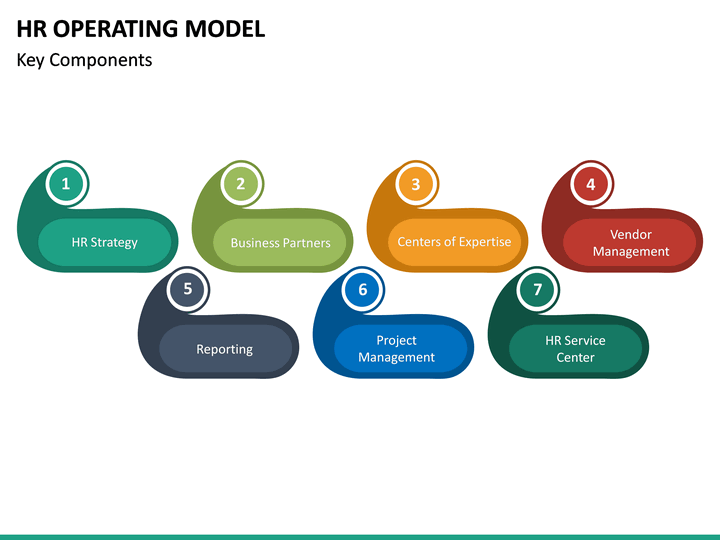 HR OPERATING MODEL
Key Components

1
HR Strategy

2
Business Partners

3
Centers of Expertise

4
Vendor Management

5
Reporting

6
Project Management

7
HR Service Center